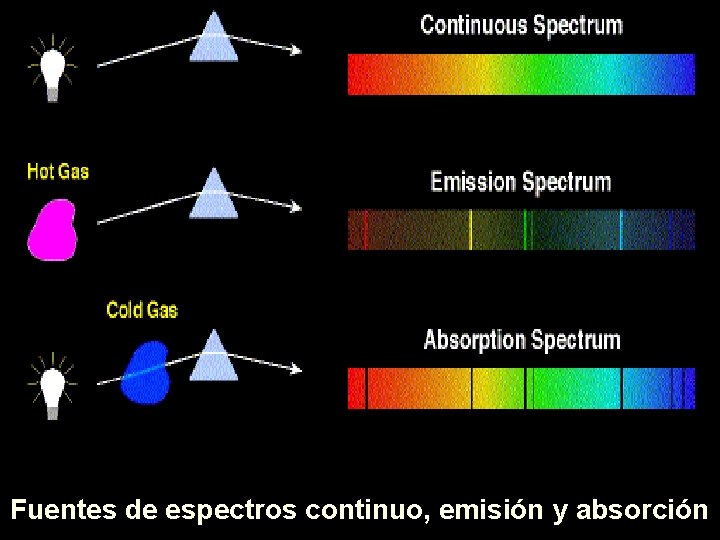 Continuous Spectrum

Hot Gas

Emission Spectrum

Cold Gas

Absorption Spectrum

Fuentes de espectros continuo, emisión y absorción